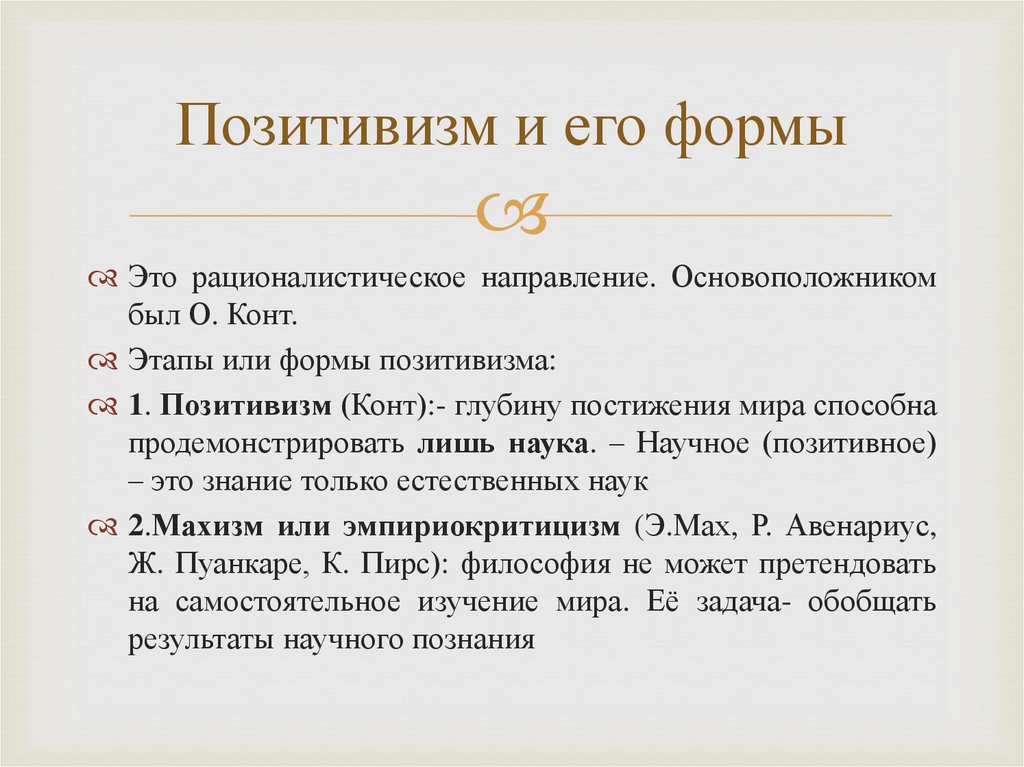 Позитивизм и его формы

Это рационалистическое направление. Основоположником был О. Конт.

Этапы или формы позитивизма:

1. Позитивизм (Конт):- глубину постижения мира способна продемонстрировать лишь наука. – Научное (позитивное) – это знание только естественных наук

2.Махизм или эмпириокритицизм (Э.Мах, Р. Авенариус, Ж. Пуанкаре, К. Пирс): философия не может претендовать на самостоятельное изучение мира. Её задача- обобщать результаты научного познания